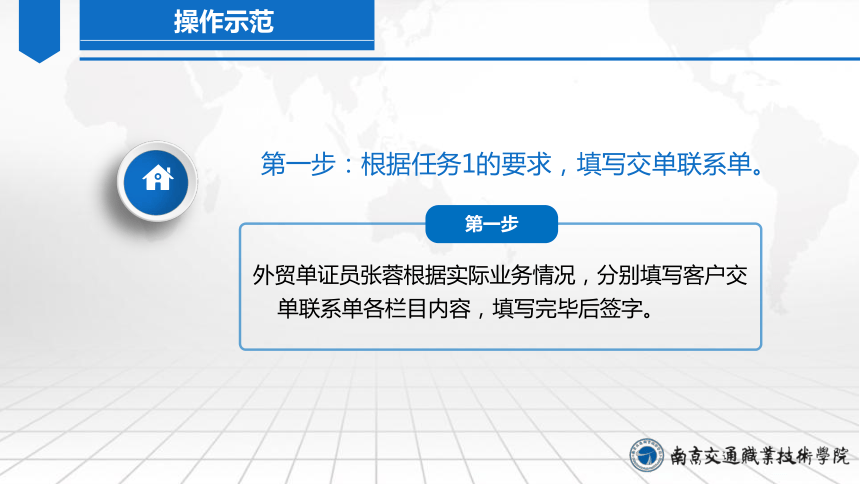 操作示范

第一步：根据任务1的要求，填写交单联系单。

第一步

外贸单证员张蓉根据实际业务情况，分别填写客户交单联系单各栏目内容，填写完毕后签字。

南京交通職業技術學院